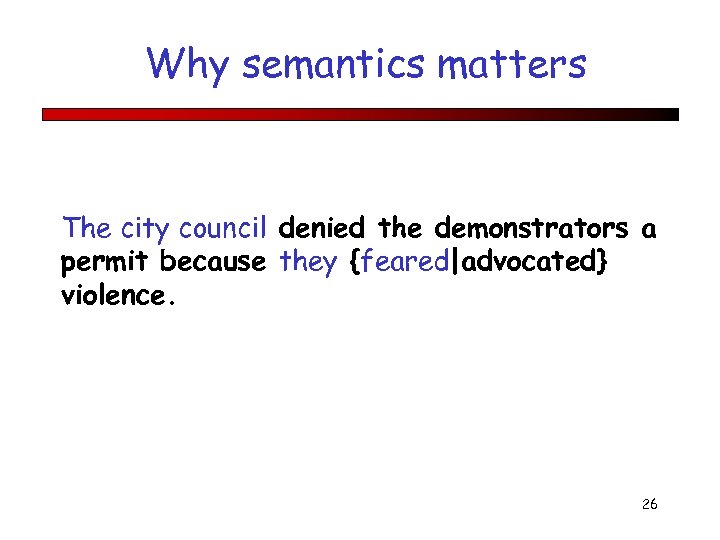 Why semantics matters

The city council denied the demonstrators a permit because they {feared|advocated} violence.

26